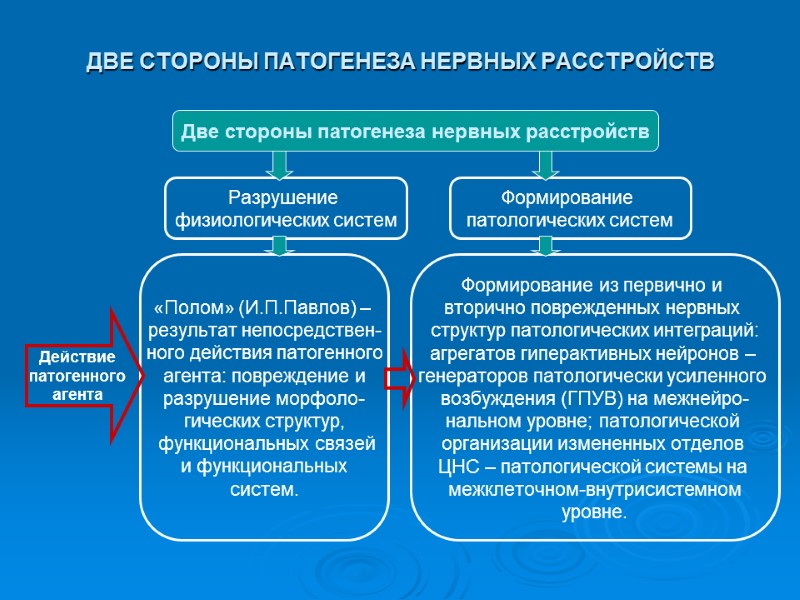 ДВЕ СТОРОНЫ ПАТОГЕНЕЗА НЕРВНЫХ РАССТРОЙСТВ

Две стороны патогенеза нервных расстройств

Разрушение физиологических систем

Формирование патологических систем

Действие патогенного агента

«Полом» (И.П.Павлов) – результат непосредственного действия патогенного агента: повреждение и разрушение морфологических структур, функциональных связей и функциональных систем.

Формирование из первично и вторично поврежденных нервных структур патологических интеграций: агрегатов гиперактивных нейронов – генераторов патологически усиленного возбуждения (ГПУВ) на межнейрональном уровне; патологической организации измененных отделов ЦНС – патологической системы на межклеточном-внутрисистемном уровне.